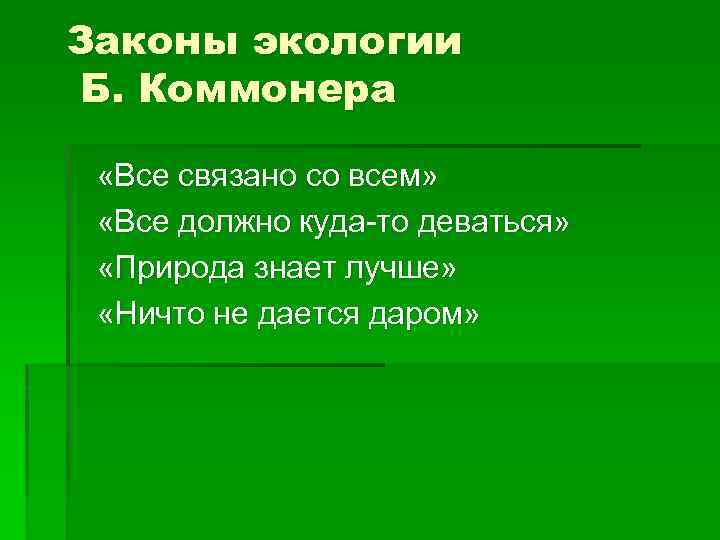 Законы экологии
Б. Коммонера

«Все связано со всем»
«Все должно куда-то деваться»
«Природа знает лучше»
«Ничто не дается даром»